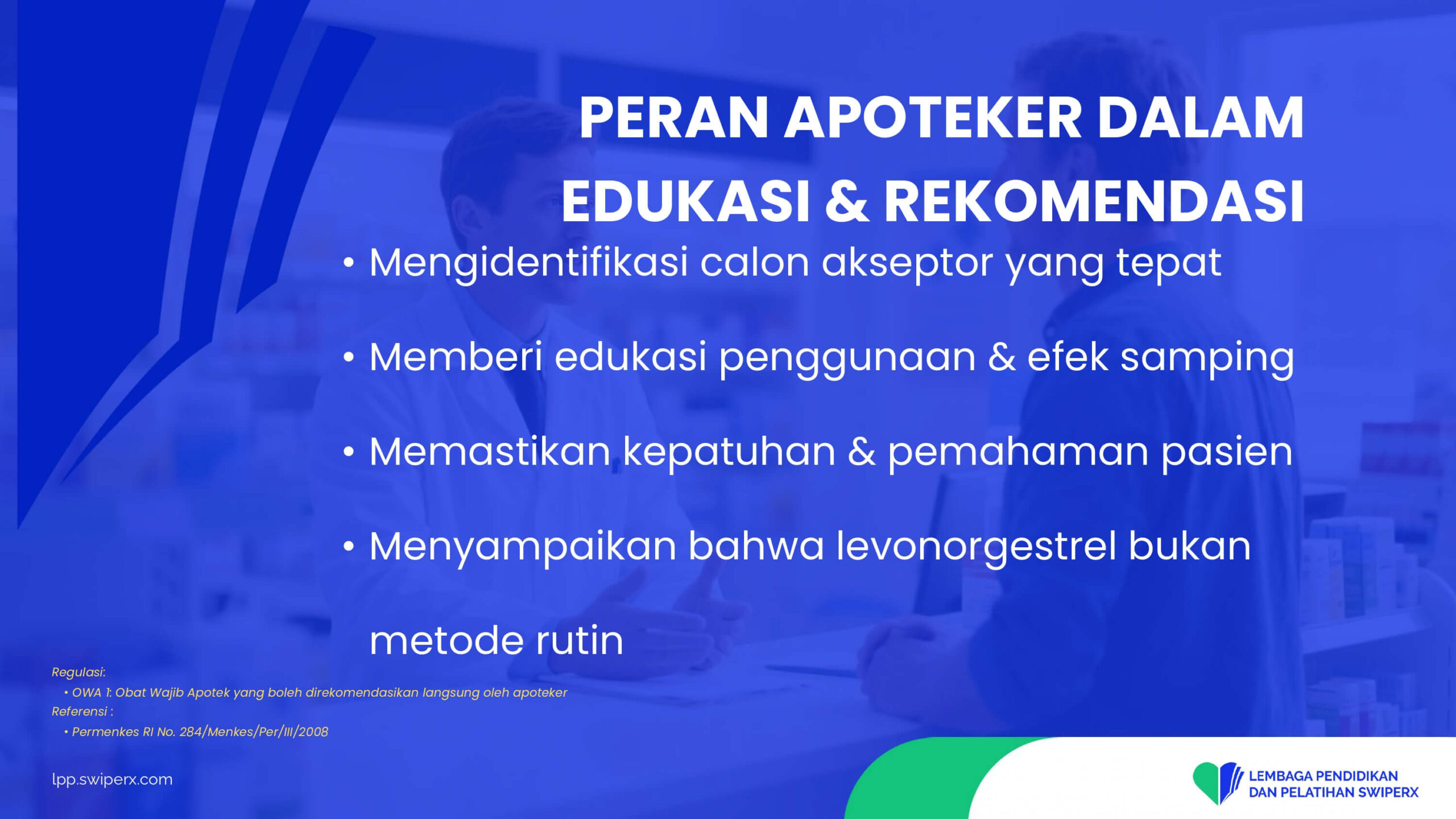 PERAN APOTEKER DALAM EDUKASI & REKOMENDASI

• Mengidentifikasi calon akseptor yang tepat

• Memberi edukasi penggunaan & efek samping

• Memastikan kepatuhan & pemahaman pasien

• Menyampaikan bahwa levonorgestrel bukan metode rutin

Regulasi:
• OWA 1: Obat Wajib Apotek yang boleh direkomendasikan langsung oleh apoteker
Referensi :
• Permenkes RI No. 284/Menkes/Per/III/2008

lpp.swiperx.com

LEMBAGA PENDIDIKAN DAN PELATIHAN SWIPERX